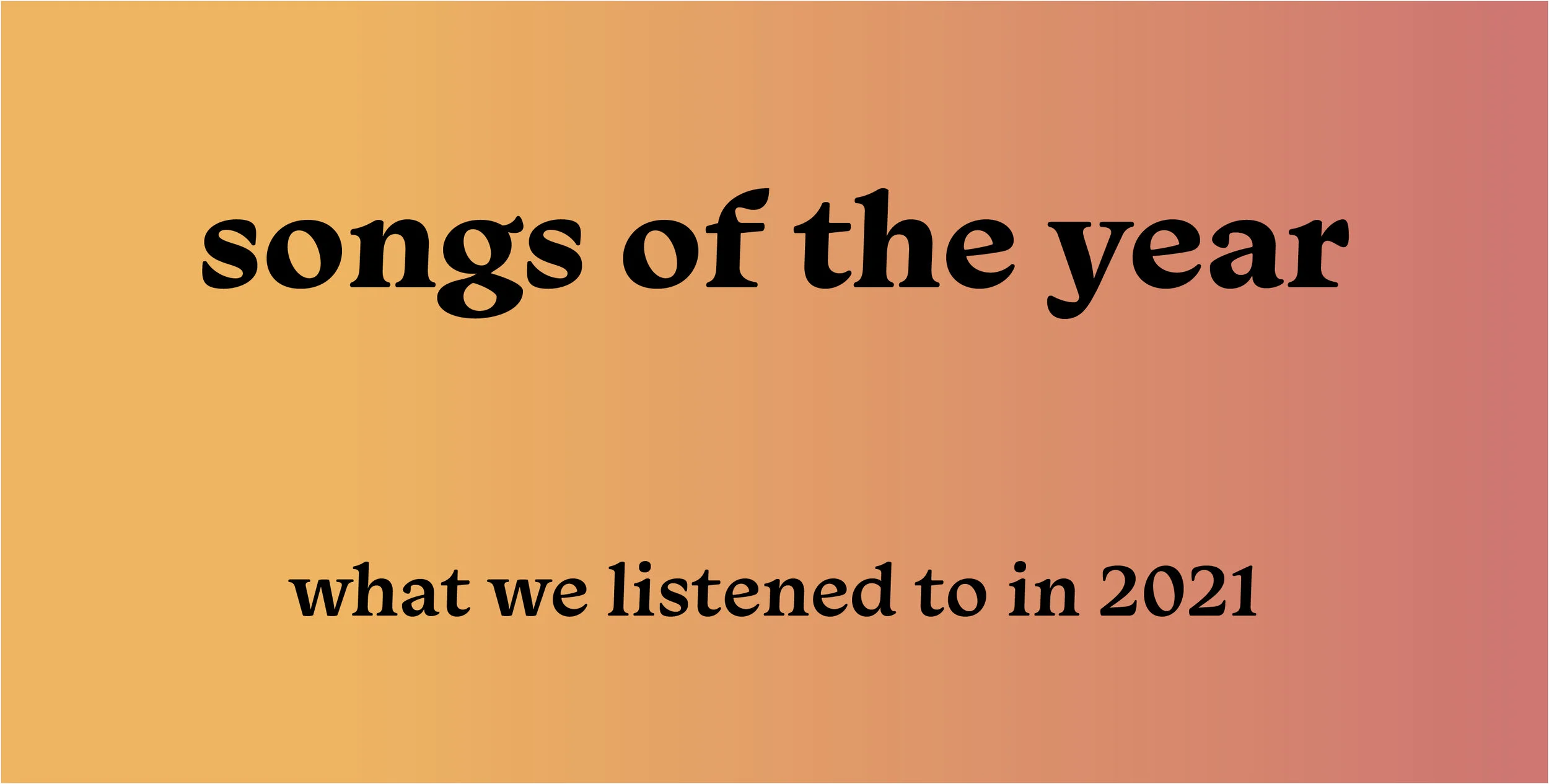 songs of the year

what we listened to in 2021